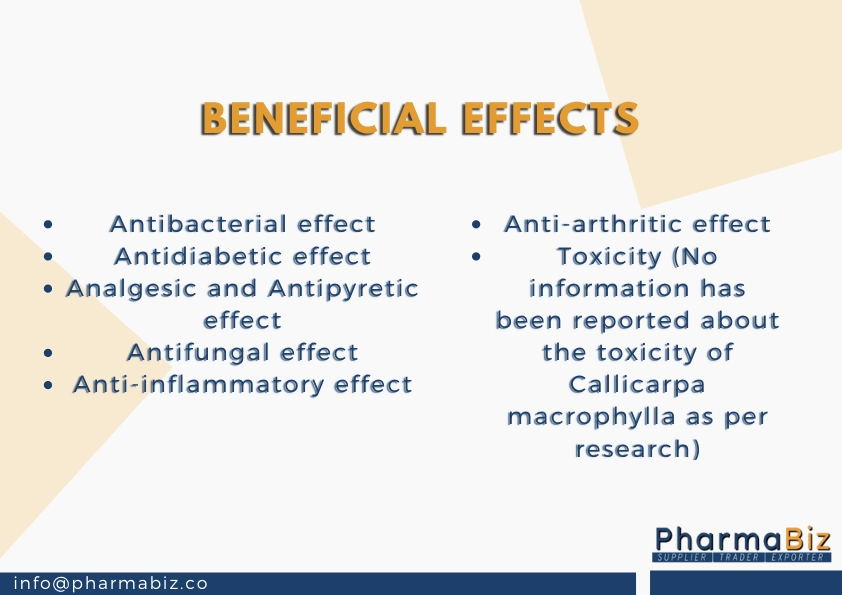 BENEFICIAL EFFECTS

- Antibacterial effect
- Antidiabetic effect
- Analgesic and Antipyretic effect
- Antifungal effect
- Anti-inflammatory effect

- Anti-arthritic effect
- Toxicity (No information has been reported about the toxicity of Callicarpa macrophylla as per research)

PharmaBiz
SUPPLIER | TRADER | EXPORTER

info@pharmabiz.co